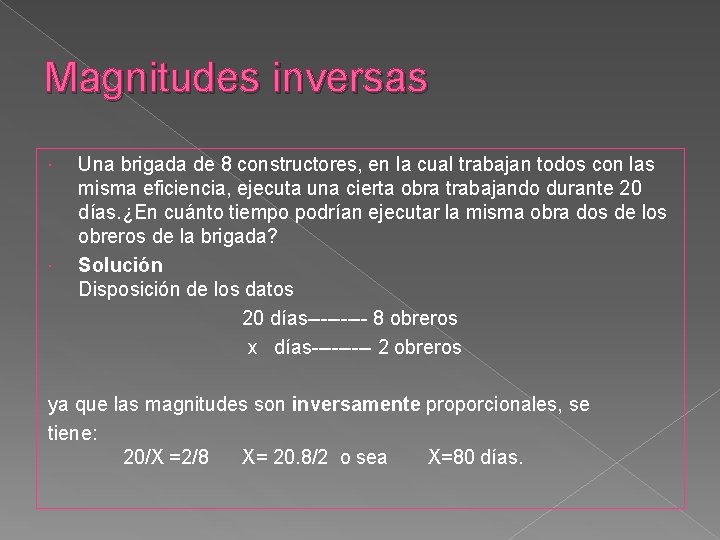 Magnitudes inversas

Una brigada de 8 constructores, en la cual trabajan todos con las misma eficiencia, ejecuta una cierta obra trabajando durante 20 días.¿En cuánto tiempo podrían ejecutar la misma obra dos de los obreros de la brigada?

**Solución**
Disposición de los datos

20 días-------- 8 obreros
x días-------- 2 obreros

ya que las magnitudes son **inversamente** proporcionales, se tiene:

20/X =2/8 X= 20.8/2 o sea X=80 días.